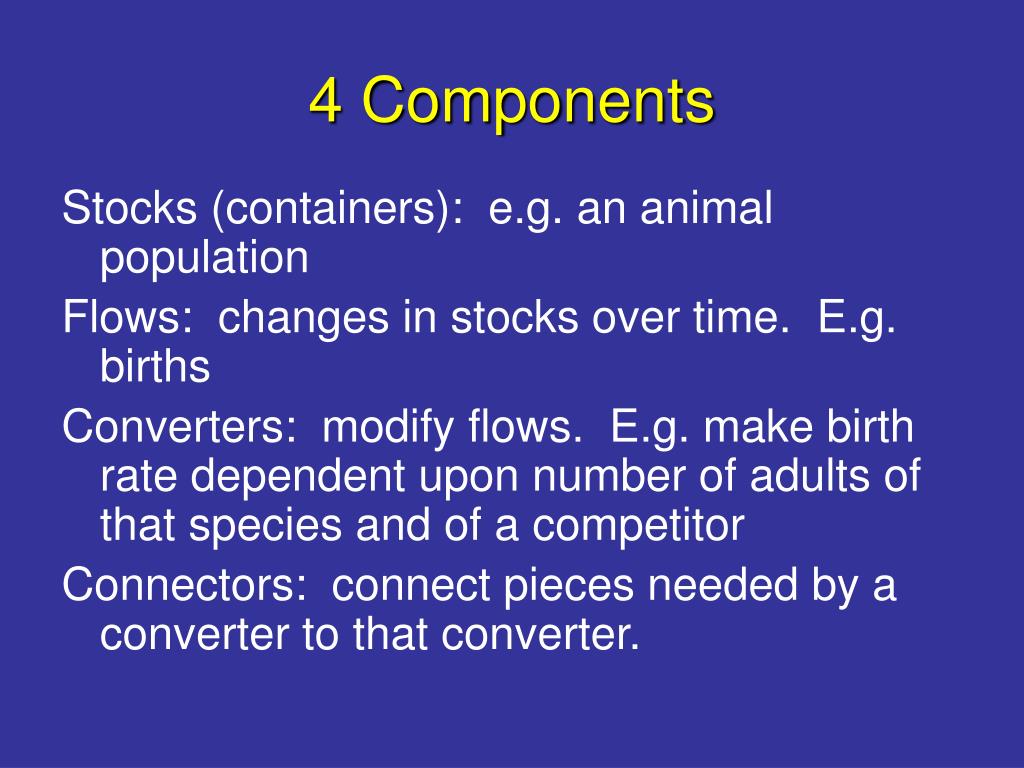 4 Components

Stocks (containers): e.g. an animal population

Flows: changes in stocks over time. E.g. births

Converters: modify flows. E.g. make birth rate dependent upon number of adults of that species and of a competitor

Connectors: connect pieces needed by a converter to that converter.